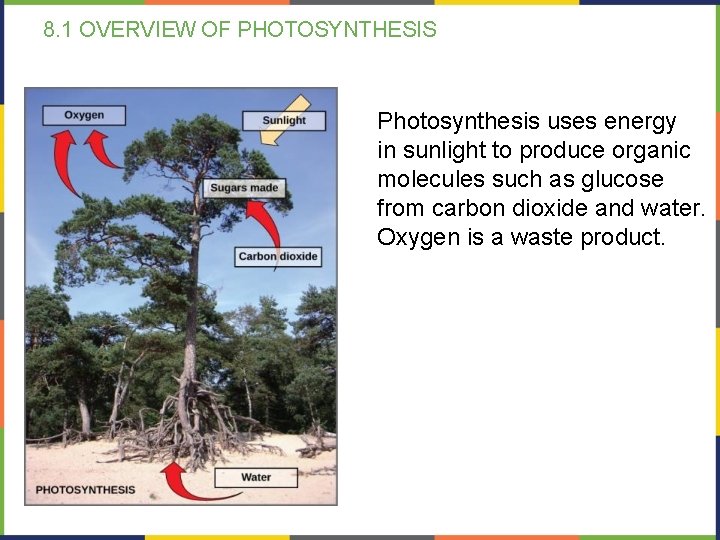 8.1 OVERVIEW OF PHOTOSYNTHESIS

Oxygen

Sunlight

Sugars made

Carbon dioxide

Water

PHOTOSYNTHESIS

Photosynthesis uses energy in sunlight to produce organic molecules such as glucose from carbon dioxide and water. Oxygen is a waste product.